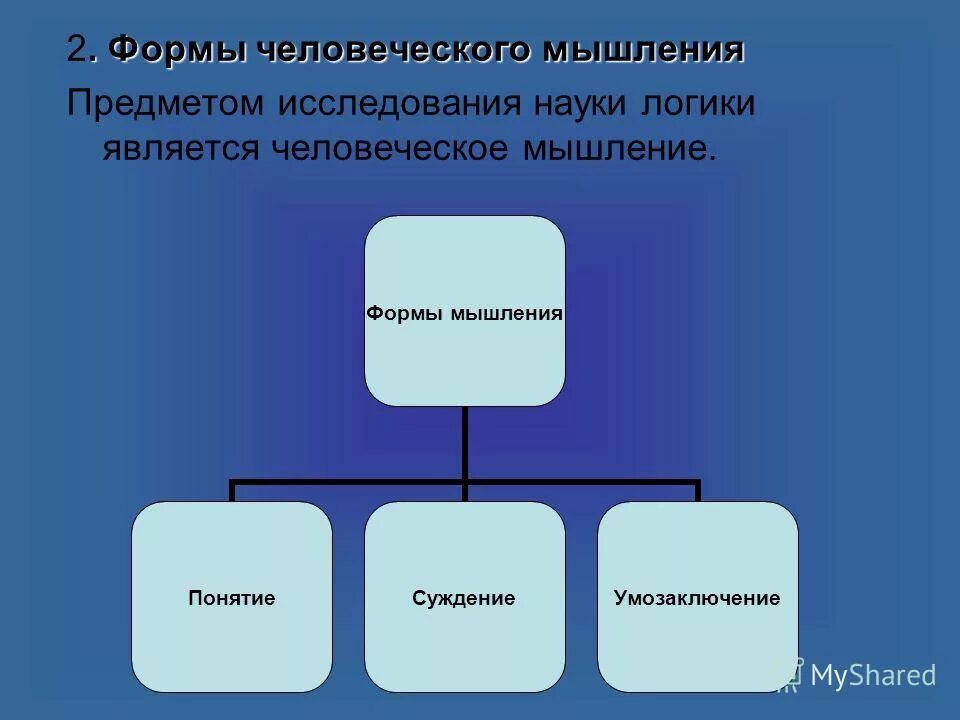 2. Формы человеческого мышления

Предметом исследования науки логики является человеческое мышление.

Формы мышления

Понятие

Суждение

Умозаключение

MyShared